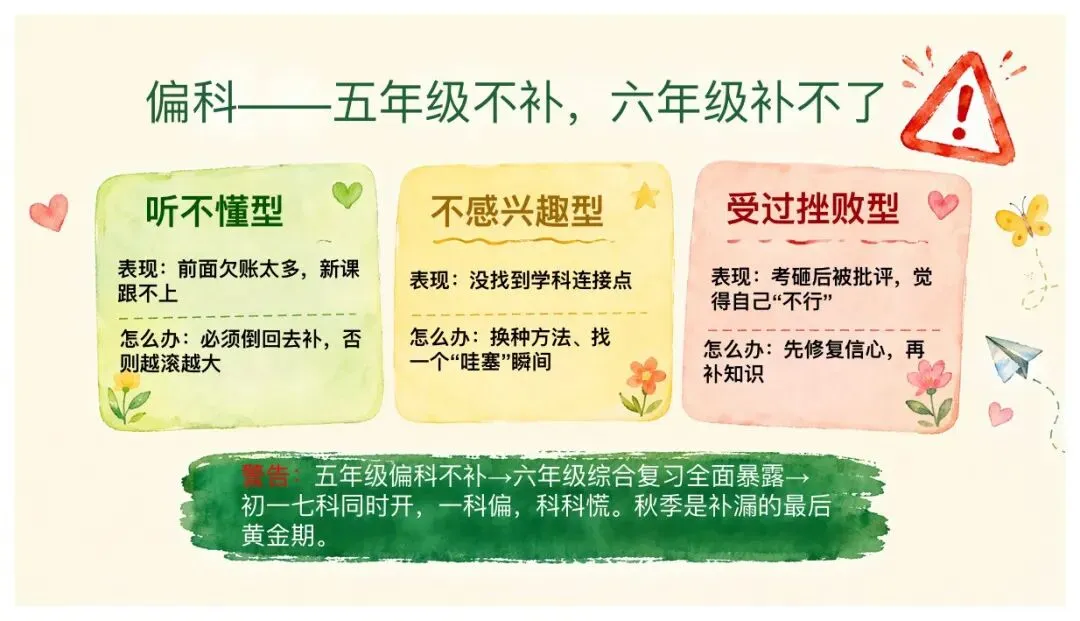 偏科——五年级不补，六年级补不了

听不懂型

表现：前面欠账太多，新课跟不上

怎么办：必须倒回去补，否则越滚越大

不感兴趣型

表现：没找到学科连接点

怎么办：换种方法、找一个“哇塞”瞬间

受过挫败型

表现：考砸后被批评，觉得自己“不行”

怎么办：先修复信心，再补知识

警告：五年级偏科不补→六年级综合复习全面暴露→初一七科同时开，一科偏，科科慌。秋季是补漏的最后黄金期。